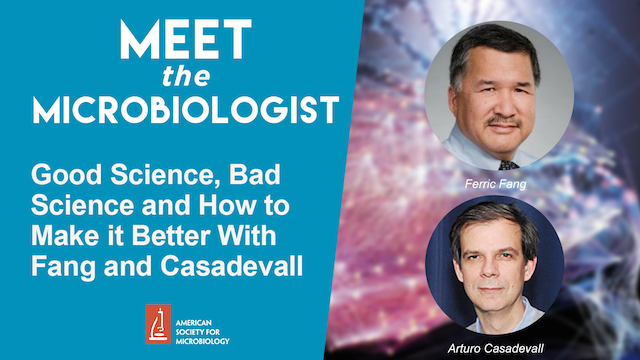 MEET
the
MICROBIOLOGIST

Good Science, Bad Science and How to Make it Better With Fang and Casadevall

AMERICAN SOCIETY FOR MICROBIOLOGY

Ferric Fang

Arturo Casadevall